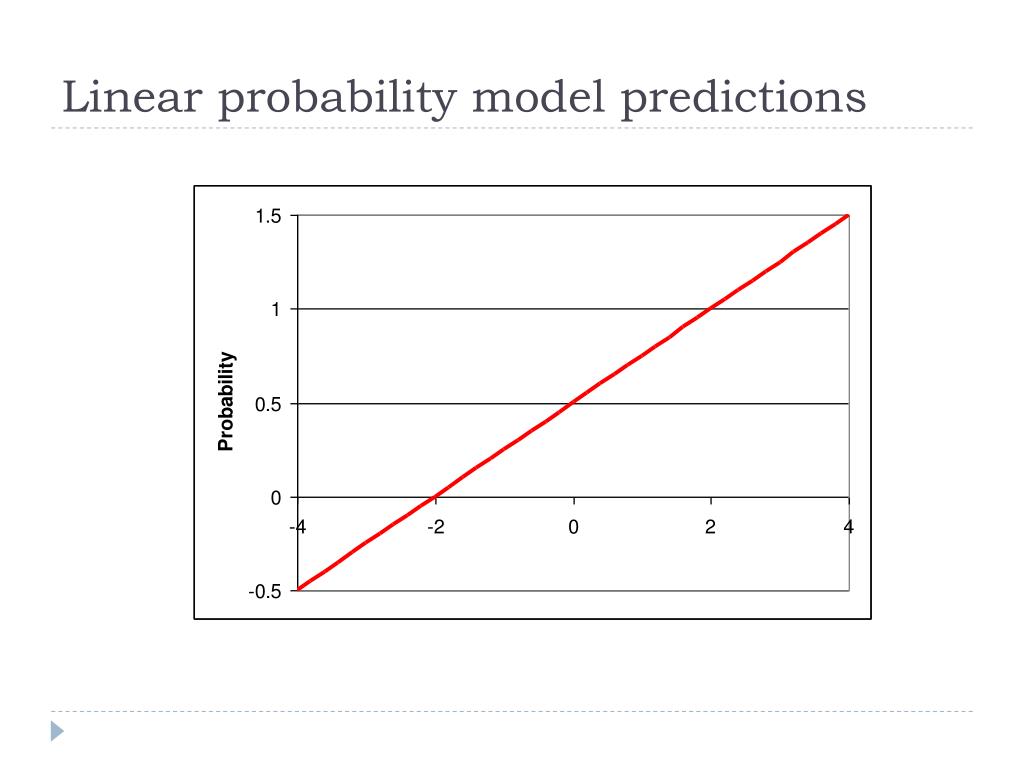 Linear probability model predictions

1.5
1
0.5
0
-0.5
Probability
-4
-2
0
2
4